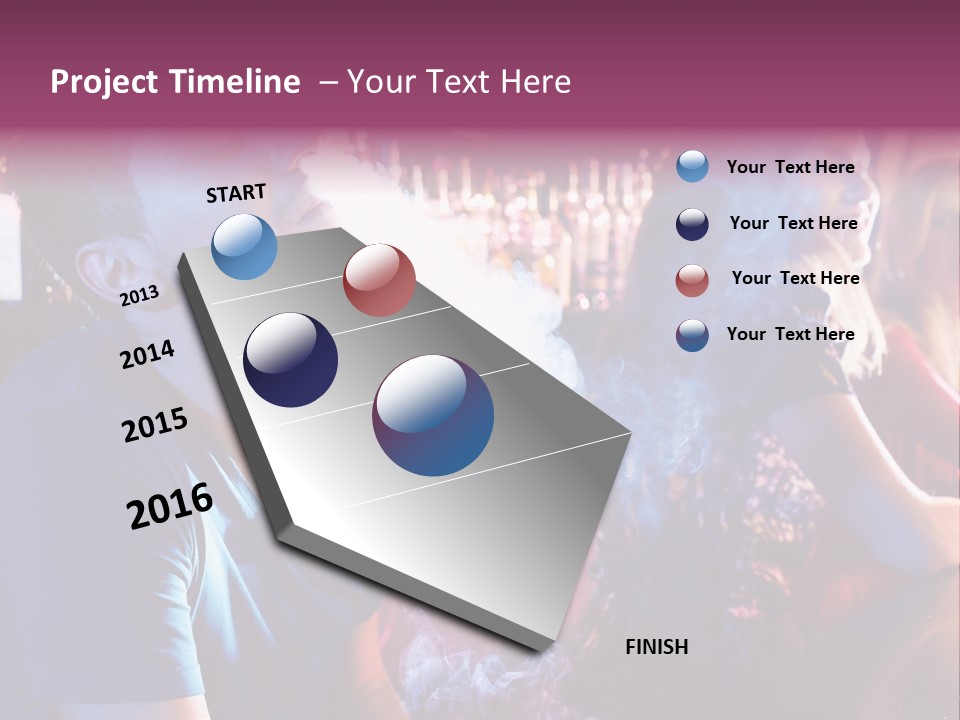 Project Timeline – Your Text Here

START

2013

2014

2015

2016

FINISH

Your Text Here

Your Text Here

Your Text Here

Your Text Here